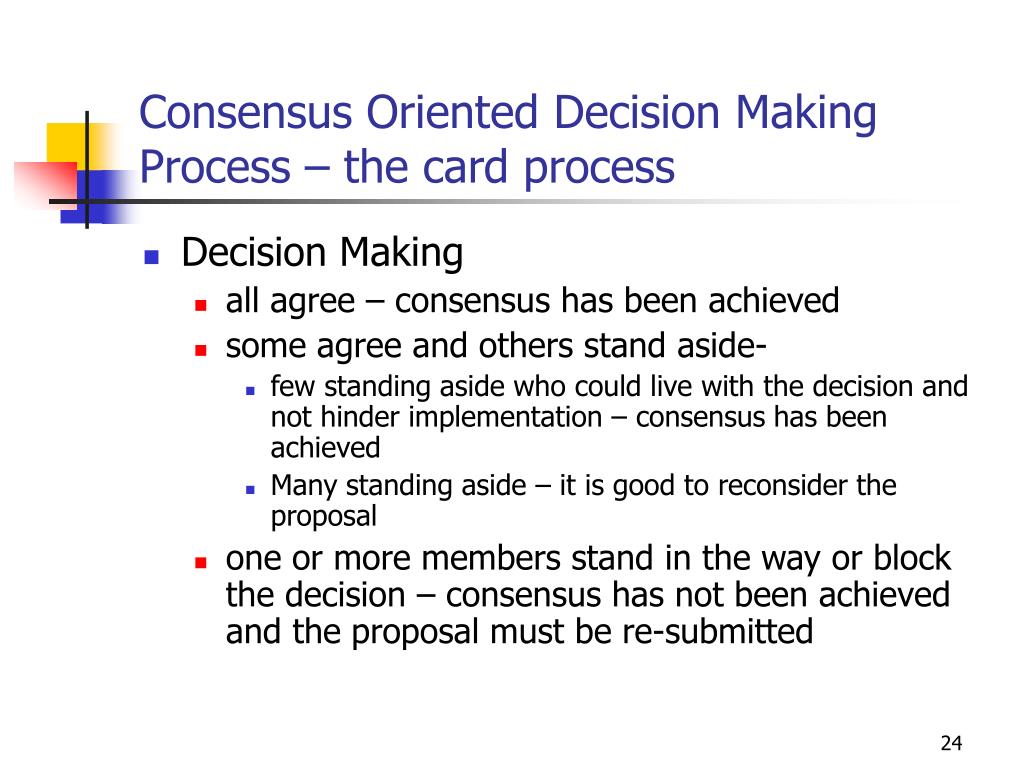 Consensus Oriented Decision Making Process – the card process

- Decision Making
  - all agree – consensus has been achieved
  - some agree and others stand aside-
    - few standing aside who could live with the decision and not hinder implementation – consensus has been achieved
    - Many standing aside – it is good to reconsider the proposal
  - one or more members stand in the way or block the decision – consensus has not been achieved and the proposal must be re-submitted

24